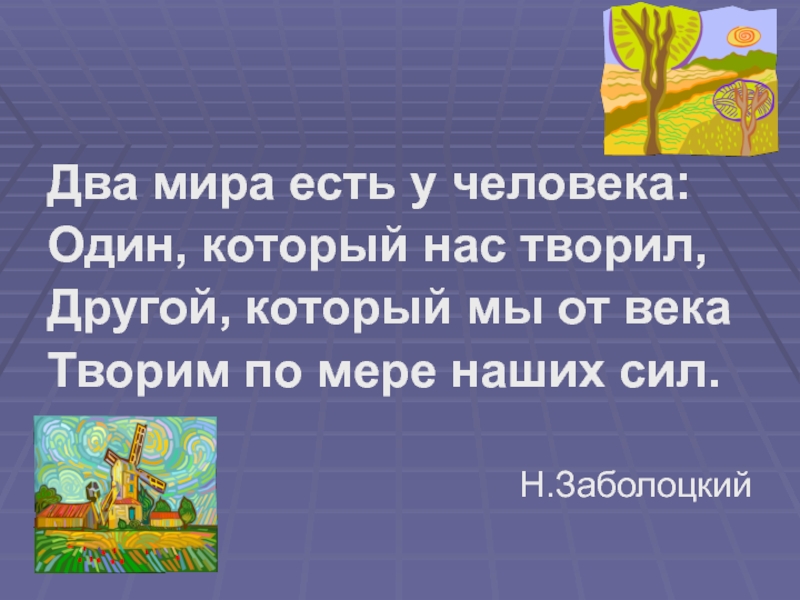 Два мира есть у человека:
Один, который нас творил,
Другой, который мы от века
Творим по мере наших сил.

Н.Заболоцкий